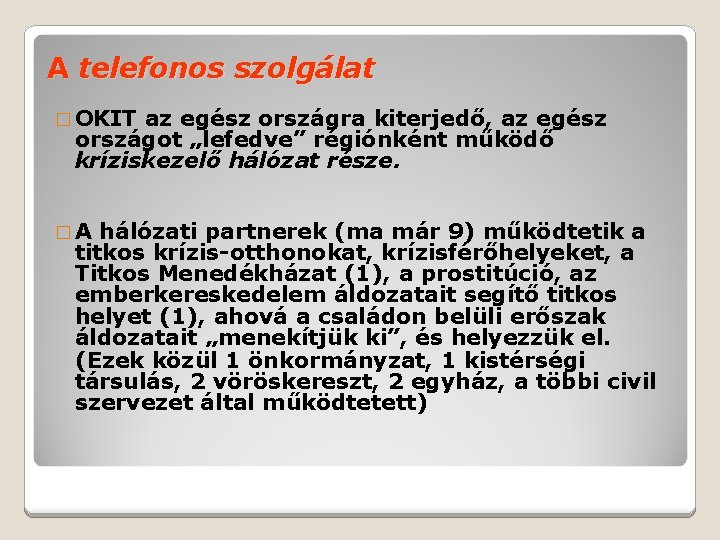 A telefonos szolgálat

OKIT az egész országra kiterjedő, az egész országot „lefedve” régiónként működő kríziskezelő hálózat része.

A hálózati partnerek (ma már 9) működtetik a titkos krízis-otthonokat, krízisférőhelyeket, a Titkos Menedékházat (1), a prostitúció, az emberkereskedelem áldozatait segítő titkos helyet (1), ahová a családon belüli erőszak áldozatait „menekítjük ki”, és helyezzük el. (Ezek közül 1 önkormányzat, 1 kistérségi társulás, 2 vöröskereszt, 2 egyház, a többi civil szervezet által működtetett)